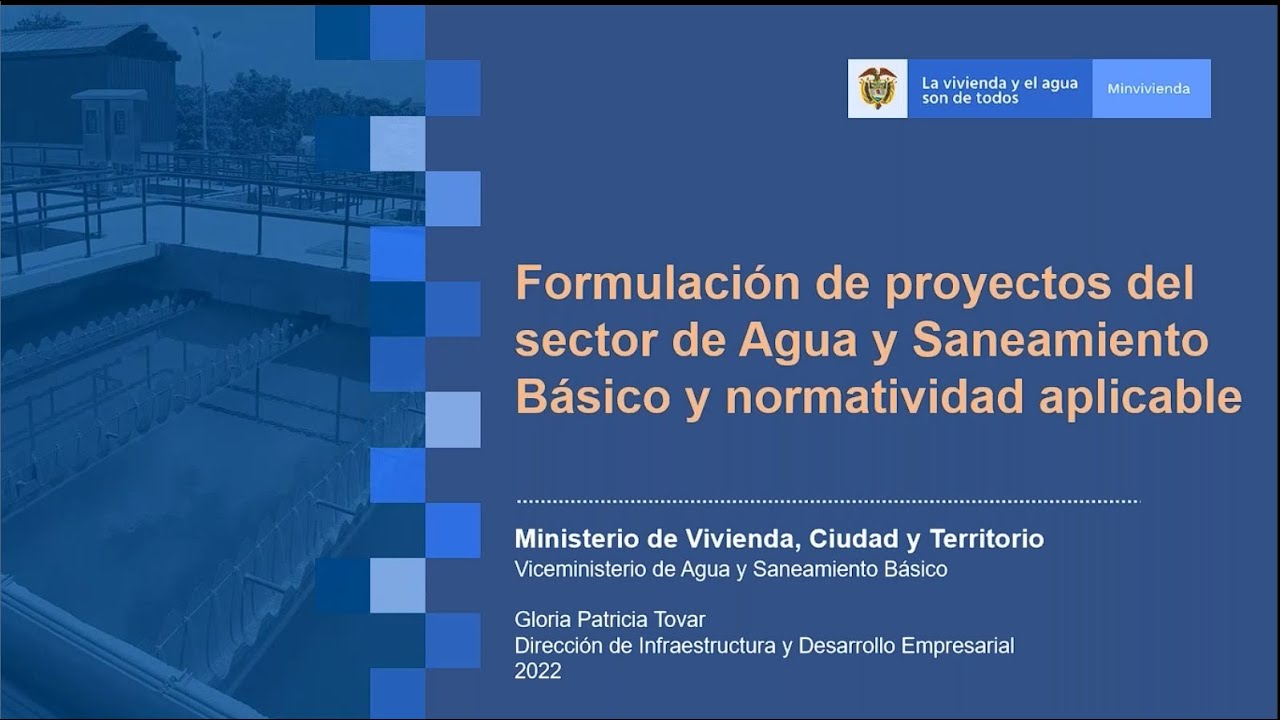 La vivienda y el agua son de todos

Minvivienda

Formulación de proyectos del sector de Agua y Saneamiento Básico y normatividad aplicable

Ministerio de Vivienda, Ciudad y Territorio
Viceministerio de Agua y Saneamiento Básico

Gloria Patricia Tovar
Dirección de Infraestructura y Desarrollo Empresarial
2022